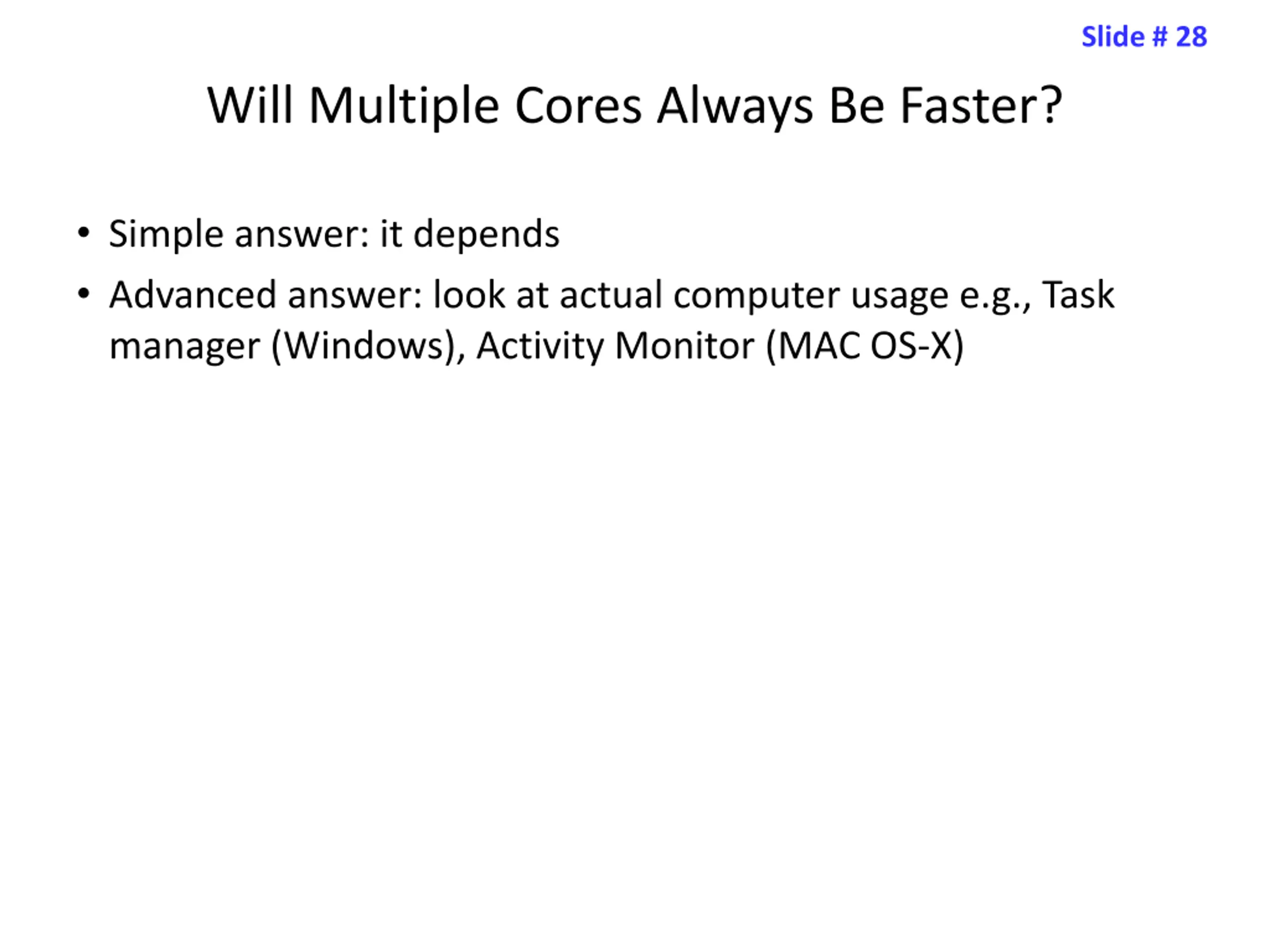 Slide # 28

Will Multiple Cores Always Be Faster?

• Simple answer: it depends
• Advanced answer: look at actual computer usage e.g., Task manager (Windows), Activity Monitor (MAC OS-X)